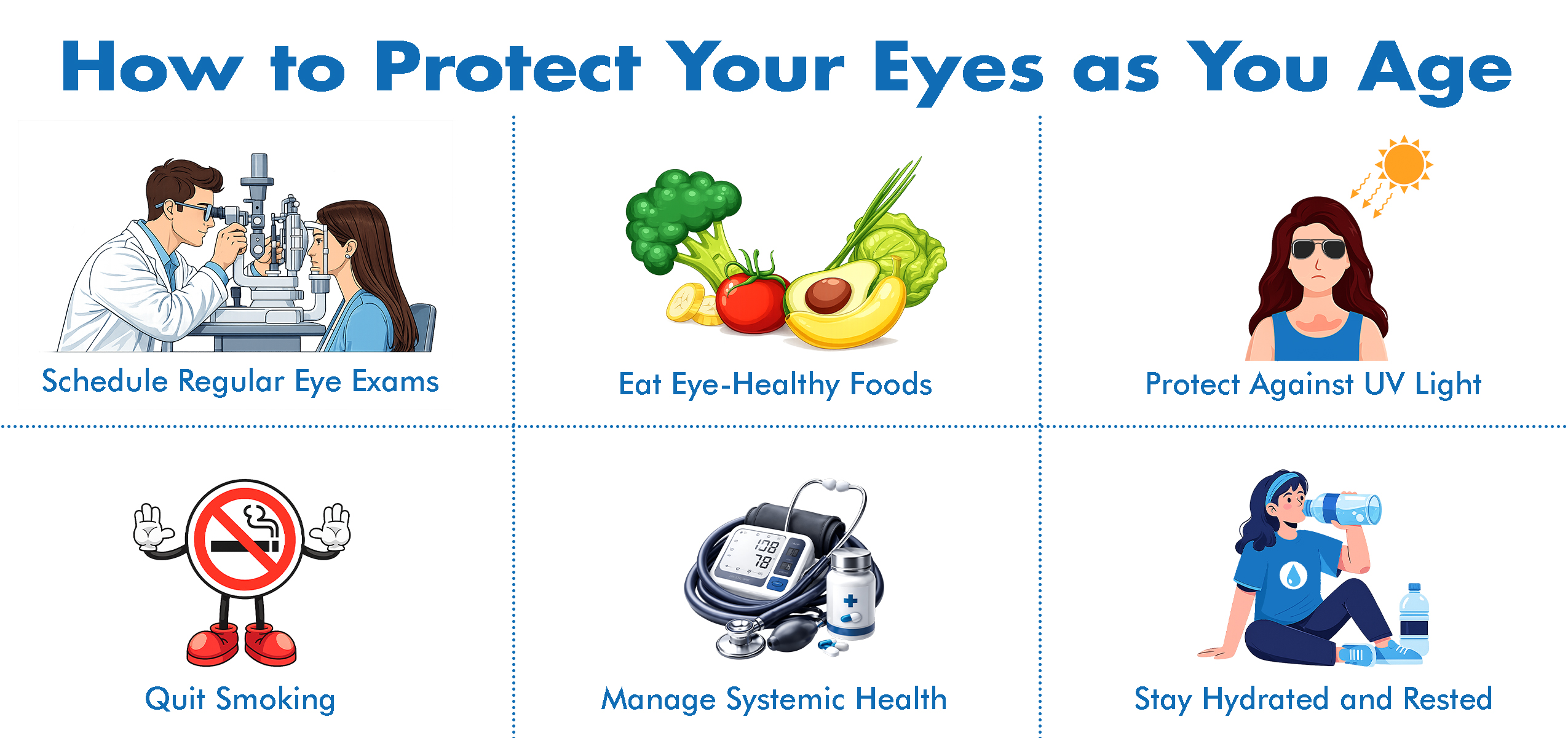 How to Protect Your Eyes as You Age

Schedule Regular Eye Exams

Eat Eye-Healthy Foods

Protect Against UV Light

Quit Smoking

108
78

Manage Systemic Health

Stay Hydrated and Rested